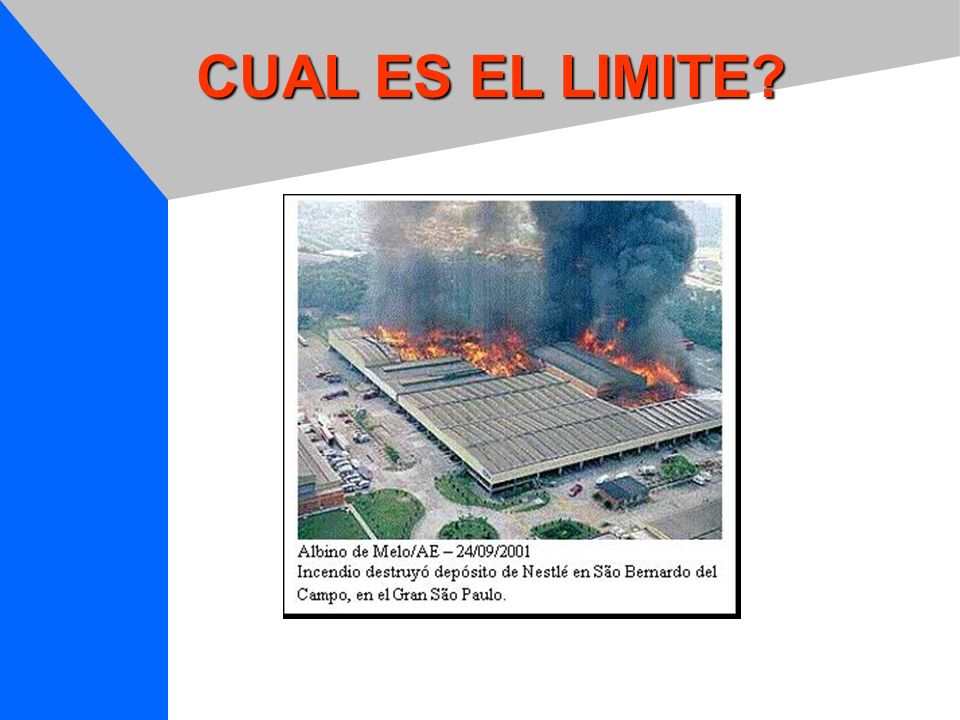 CUAL ES EL LIMITE?

Albino de Melo/AE – 24/09/2001
Incendio destruyó depósito de Nestlé en São Bernardo del Campo, en el Gran São Paulo.